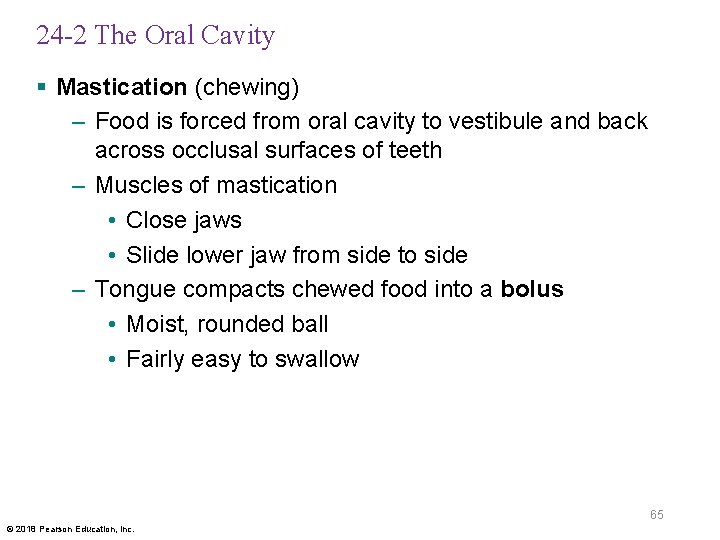 24-2 The Oral Cavity

▪ Mastication (chewing)

– Food is forced from oral cavity to vestibule and back across occlusal surfaces of teeth

– Muscles of mastication

• Close jaws

• Slide lower jaw from side to side

– Tongue compacts chewed food into a bolus

• Moist, rounded ball

• Fairly easy to swallow

65

© 2018 Pearson Education, Inc.